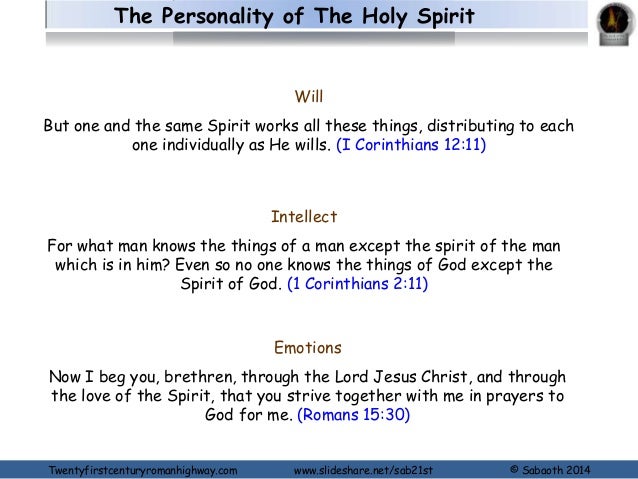 The Personality of The Holy Spirit

Will

But one and the same Spirit works all these things, distributing to each one individually as He wills. (I Corinthians 12:11)

Intellect

For what man knows the things of a man except the spirit of the man which is in him? Even so no one knows the things of God except the Spirit of God. (1 Corinthians 2:11)

Emotions

Now I beg you, brethren, through the Lord Jesus Christ, and through the love of the Spirit, that you strive together with me in prayers to God for me. (Romans 15:30)

Twentyfirstcenturyromanhighway.com www.slideshare.net/sab21st © Sabaoth 2014